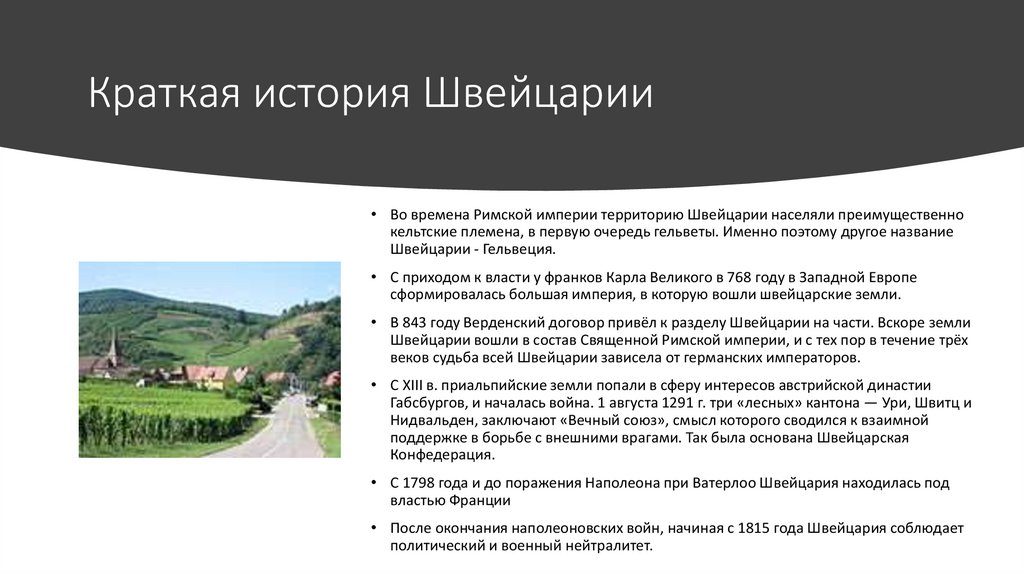 Краткая история Швейцарии

• Во времена Римской империи территорию Швейцарии населяли преимущественно кельтские племена, в первую очередь гельветы. Именно поэтому другое название Швейцарии - Гельвеция.

• С приходом к власти у франков Карла Великого в 768 году в Западной Европе сформировалась большая империя, в которую вошли швейцарские земли.

• В 843 году Верденский договор привёл к разделу Швейцарии на части. Вскоре земли Швейцарии вошли в состав Священной Римской империи, и с тех пор в течение трёх веков судьба всей Швейцарии зависела от германских императоров.

• С XIII в. приальпийские земли попали в сферу интересов австрийской династии Габсбургов, и началась война. 1 августа 1291 г. три «лесных» кантона — Ури, Швитц и Нидвальден, заключают «Вечный союз», смысл которого сводился к взаимной поддержке в борьбе с внешними врагами. Так была основана Швейцарская Конфедерация.

• С 1798 года и до поражения Наполеона при Ватерлоо Швейцария находилась под властью Франции

• После окончания наполеоновских войн, начиная с 1815 года Швейцария соблюдает политический и военный нейтралитет.